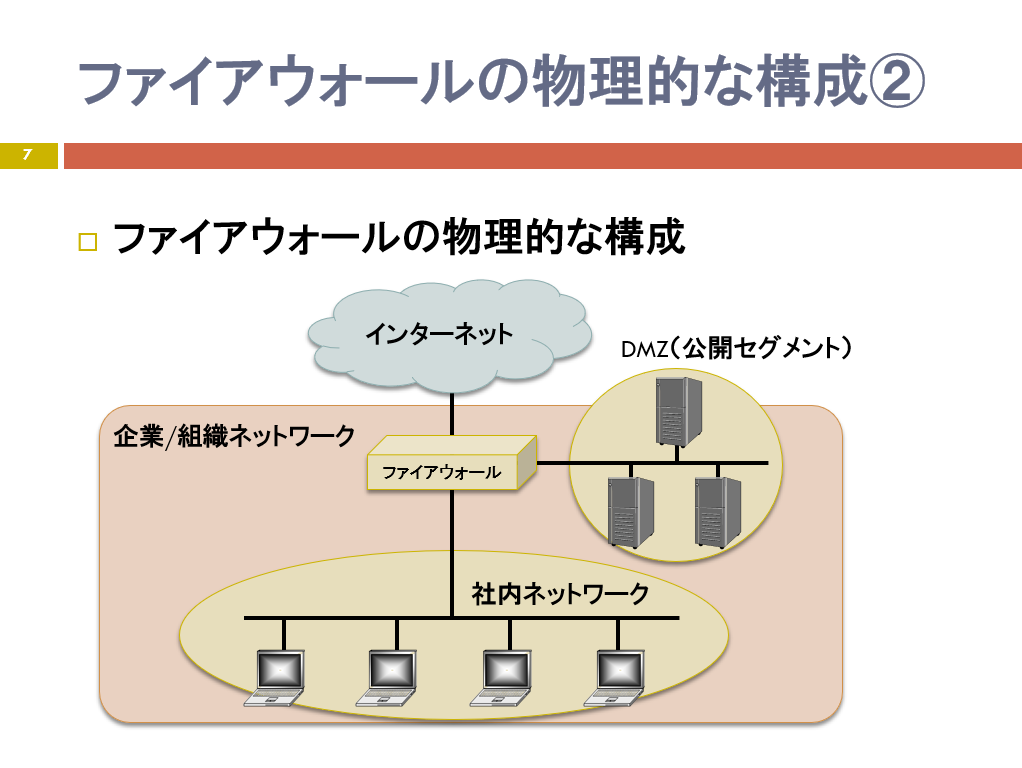 ファイアウォールの物理的な構成②

7

□ ファイアウォールの物理的な構成

インターネット

DMZ（公開セグメント）

企業/組織ネットワーク

ファイアウォール

社内ネットワーク